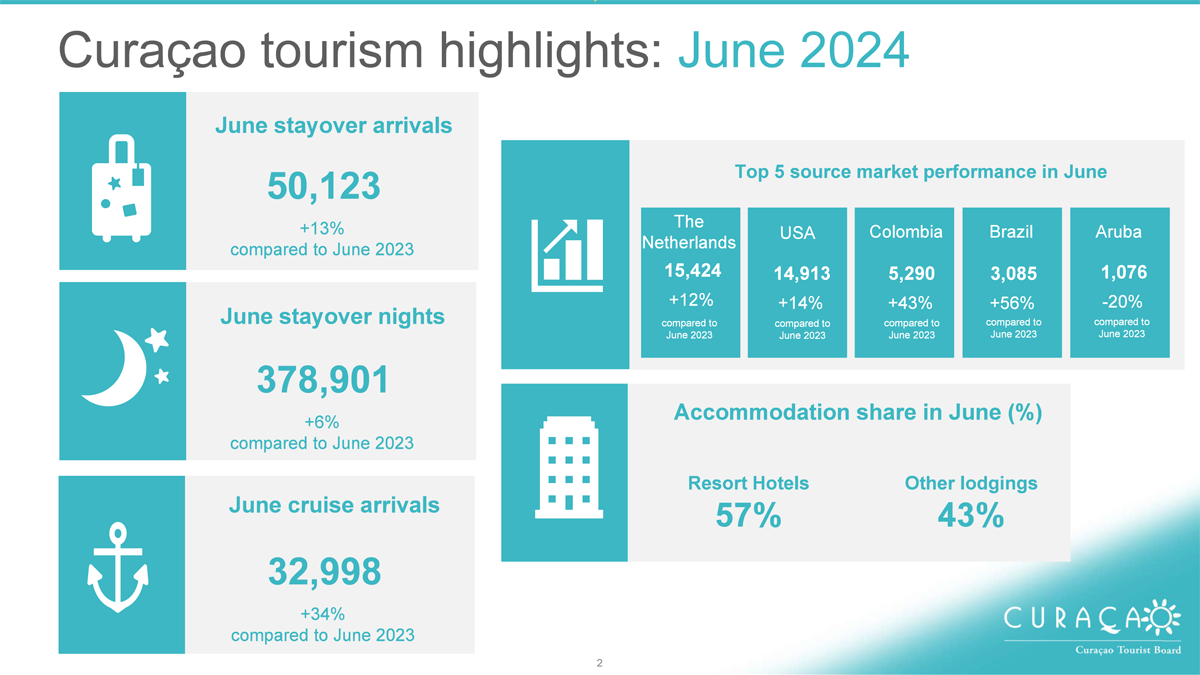 Curaçao tourism highlights: June 2024

June stayover arrivals

50,123

+13%
compared to June 2023

June stayover nights

378,901

+6%
compared to June 2023

June cruise arrivals

32,998

+34%
compared to June 2023

Top 5 source market performance in June

| The Netherlands | USA | Colombia | Brazil | Aruba |
|---|---|---|---|---|
| 15,424 | 14,913 | 5,290 | 3,085 | 1,076 |
| +12% | +14% | +43% | +56% | -20% |
| compared to June 2023 | compared to June 2023 | compared to June 2023 | compared to June 2023 | compared to June 2023 |

Accommodation share in June (%)

Resort Hotels
57%

Other lodgings
43%

CURAÇAO
Curaçao Tourist Board

2